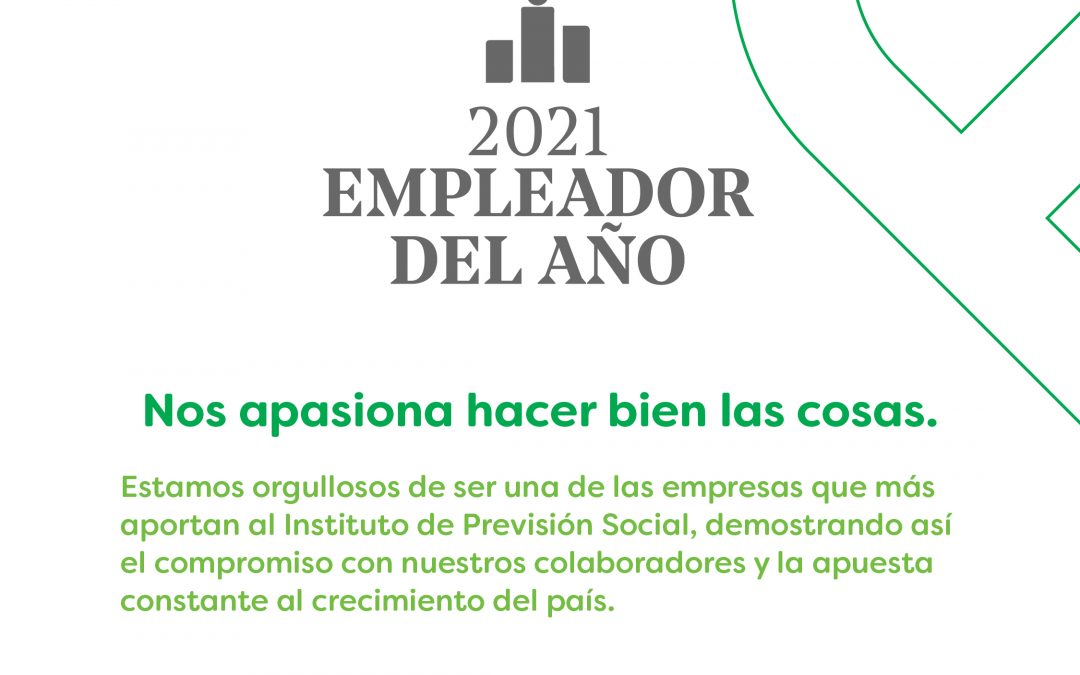 2021
EMPLEADOR
DEL AÑO

Nos apasiona hacer bien las cosas.

Estamos orgullosos de ser una de las empresas que más aportan al Instituto de Previsión Social, demostrando así el compromiso con nuestros colaboradores y la apuesta constante al crecimiento del país.